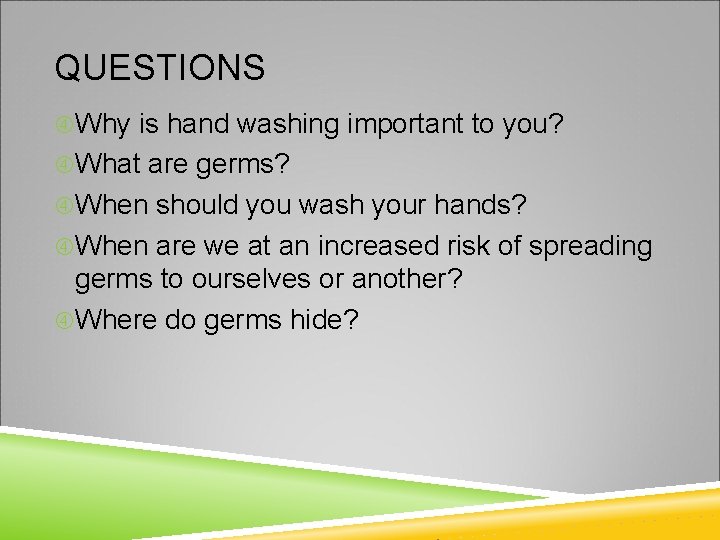 QUESTIONS

Why is hand washing important to you?

What are germs?

When should you wash your hands?

When are we at an increased risk of spreading germs to ourselves or another?

Where do germs hide?